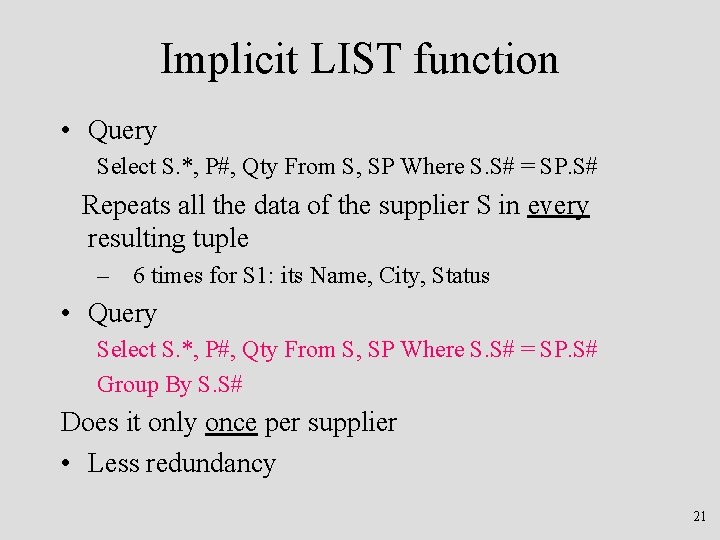 Implicit LIST function

• Query

Select S.*, P#, Qty From S, SP Where S.S# = SP.S#

Repeats all the data of the supplier S in every resulting tuple

– 6 times for S1: its Name, City, Status

• Query

Select S.*, P#, Qty From S, SP Where S.S# = SP.S#

Group By S.S#

Does it only once per supplier

• Less redundancy

21